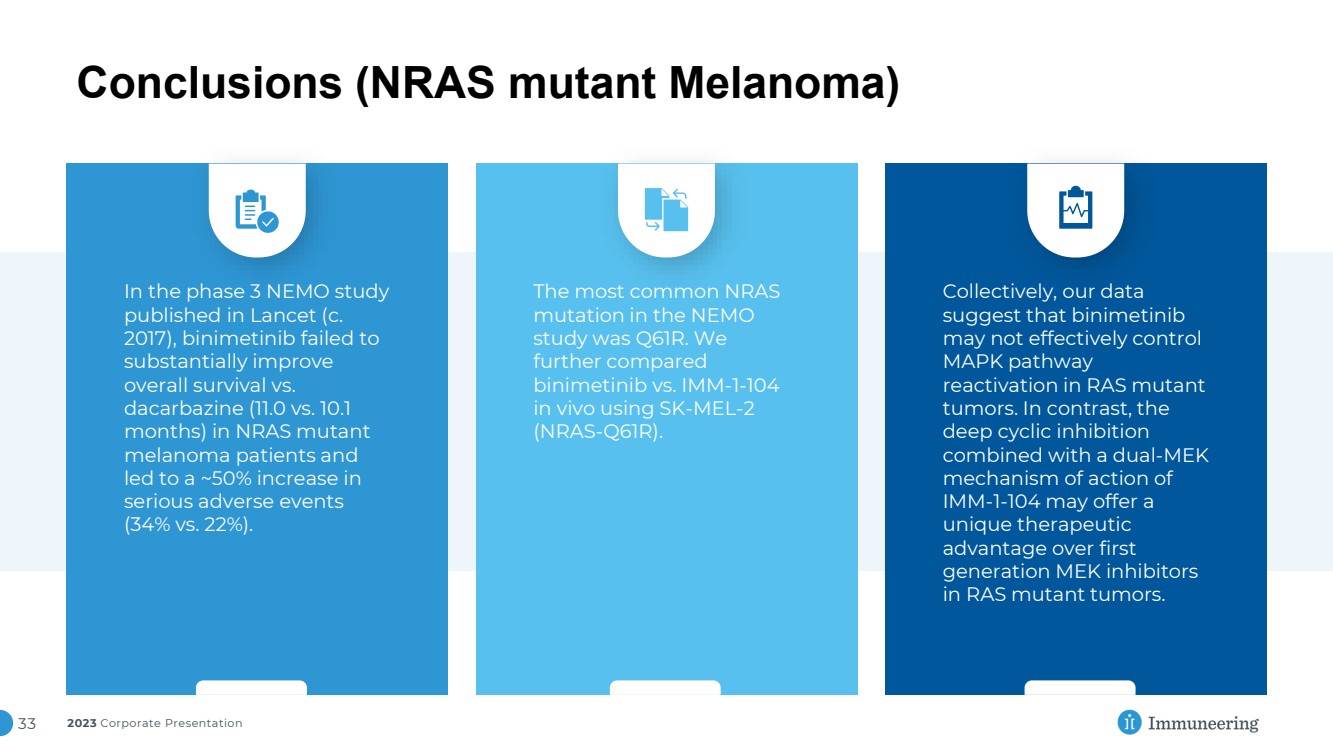 Conclusions (NRAS mutant Melanoma)

In the phase 3 NEMO study published in Lancet (c. 2017), binimetinib failed to substantially improve overall survival vs. dacarbazine (11.0 vs. 10.1 months) in NRAS mutant melanoma patients and led to a ~50% increase in serious adverse events (34% vs. 22%).

The most common NRAS mutation in the NEMO study was Q61R. We further compared binimetinib vs. IMM-1-104 in vivo using SK-MEL-2 (NRAS-Q61R).

Collectively, our data suggest that binimetinib may not effectively control MAPK pathway reactivation in RAS mutant tumors. In contrast, the deep cyclic inhibition combined with a dual-MEK mechanism of action of IMM-1-104 may offer a unique therapeutic advantage over first generation MEK inhibitors in RAS mutant tumors.

33 2023 Corporate Presentation

Immuneering